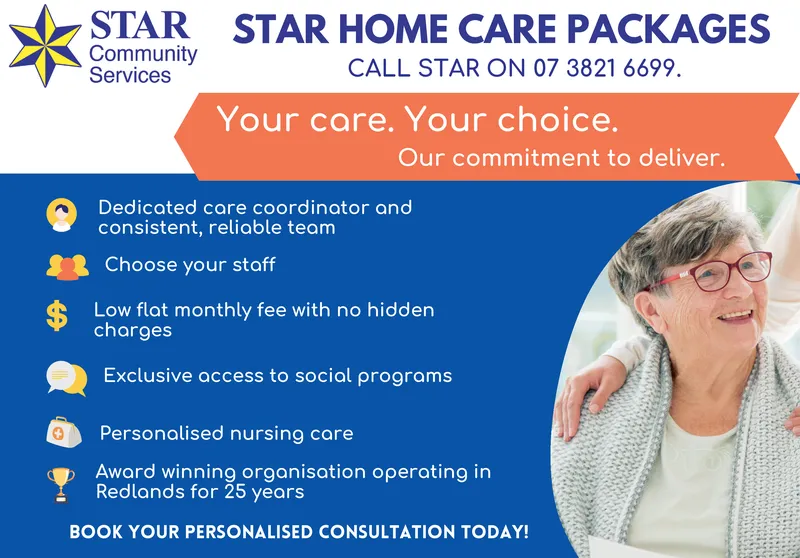 STAR
Community
Services

STAR HOME CARE PACKAGES
CALL STAR ON 07 3821 6699.

Your care. Your choice.
Our commitment to deliver.

Dedicated care coordinator and consistent, reliable team

Choose your staff

Low flat monthly fee with no hidden charges

Exclusive access to social programs

Personalised nursing care

Award winning organisation operating in Redlands for 25 years

BOOK YOUR PERSONALISED CONSULTATION TODAY!